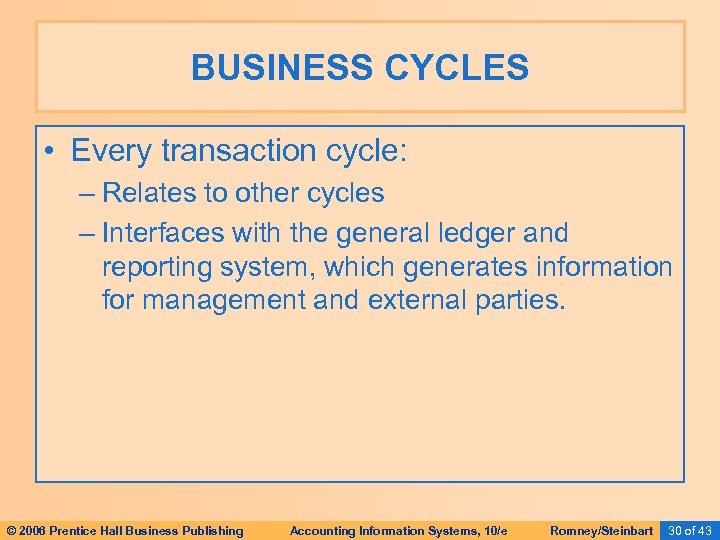 BUSINESS CYCLES

• Every transaction cycle:

– Relates to other cycles

– Interfaces with the general ledger and reporting system, which generates information for management and external parties.

© 2006 Prentice Hall Business Publishing Accounting Information Systems, 10/e Romney/Steinbart 30 of 43